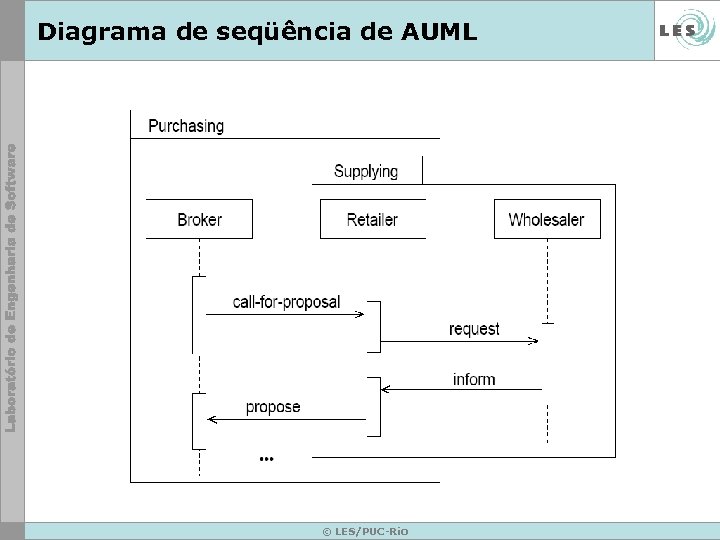 Diagrama de seqüência de AUML

LES

Laboratório de Engenharia de Software

Purchasing

Supplying

Broker

Retailer

Wholesaler

call-for-proposal

request

inform

propose

...

© LES/PUC-Rio